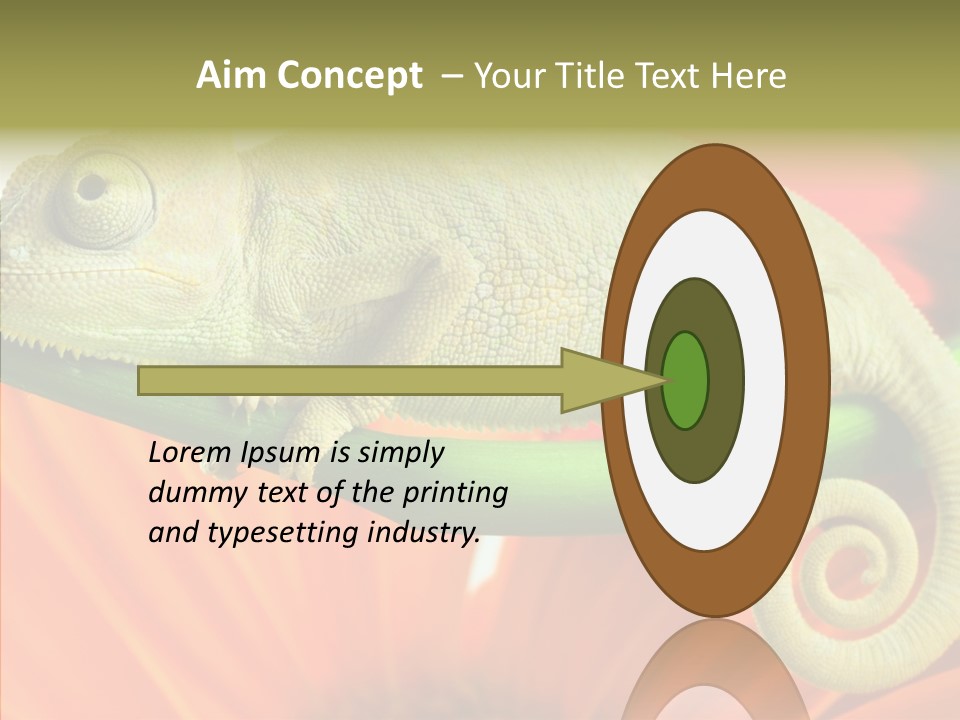 Aim Concept – Your Title Text Here

Lorem Ipsum is simply dummy text of the printing and typesetting industry.